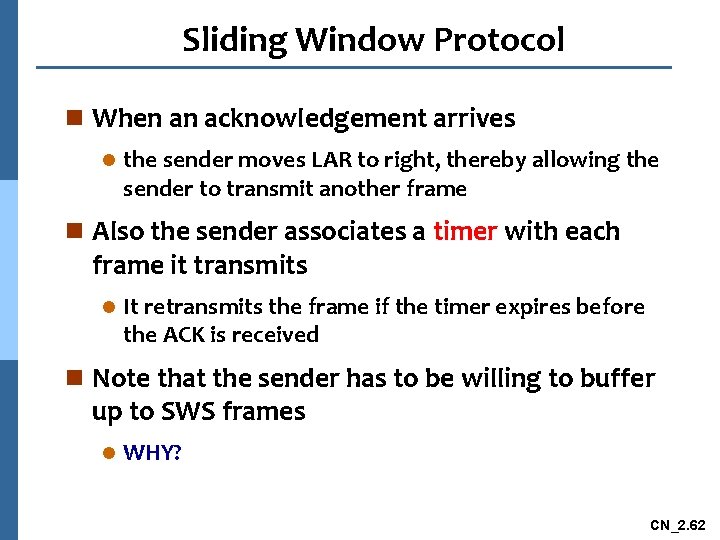 Sliding Window Protocol

When an acknowledgement arrives

the sender moves LAR to right, thereby allowing the sender to transmit another frame

Also the sender associates a timer with each frame it transmits

It retransmits the frame if the timer expires before the ACK is received

Note that the sender has to be willing to buffer up to SWS frames

WHY?

CN_2.62